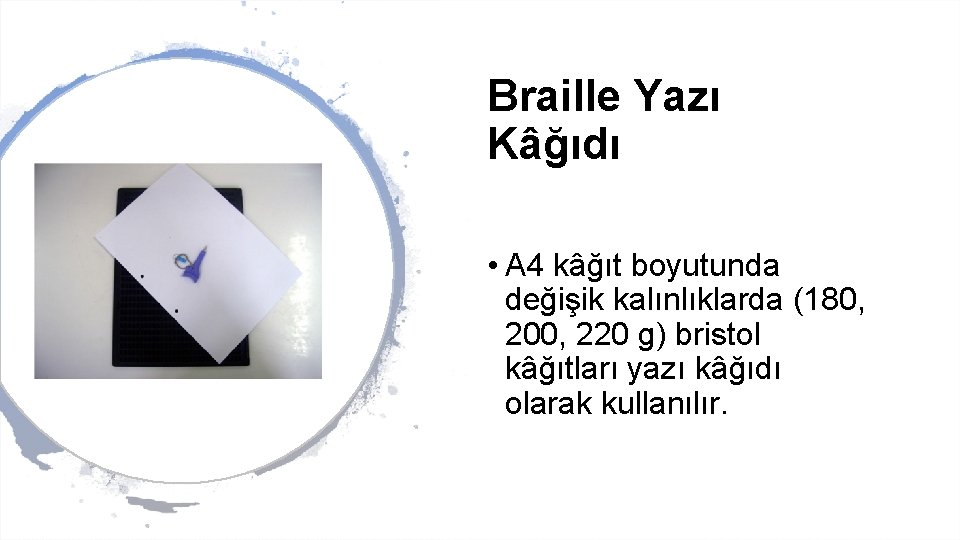 Braille Yazı Kâğıdı

• A4 kâğıt boyutunda değişik kalınlıklarda (180, 200, 220 g) bristol kâğıtları yazı kâğıdı olarak kullanılır.